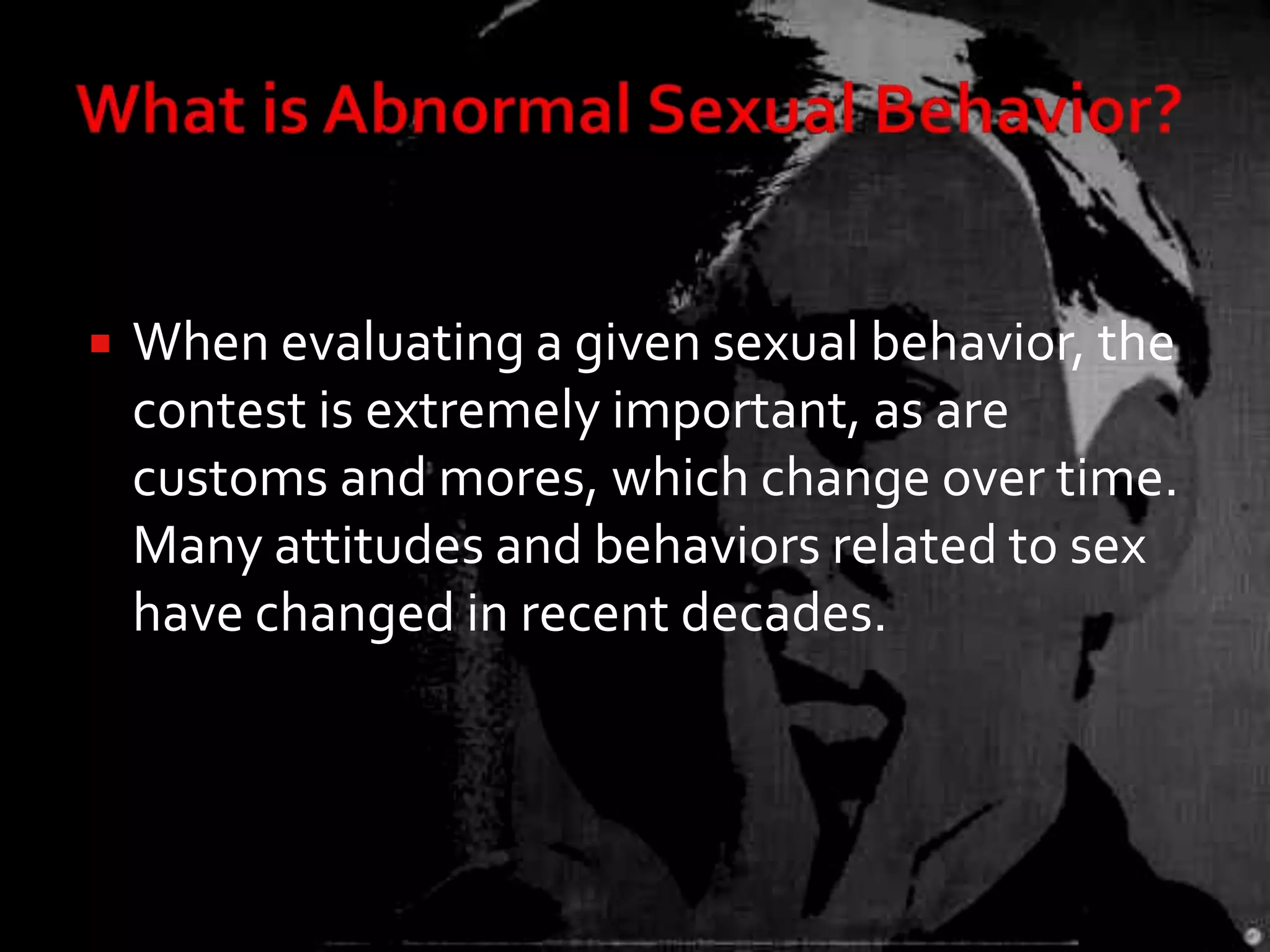 What is Abnormal Sexual Behavior?

▪ When evaluating a given sexual behavior, the contest is extremely important, as are customs and mores, which change over time. Many attitudes and behaviors related to sex have changed in recent decades.